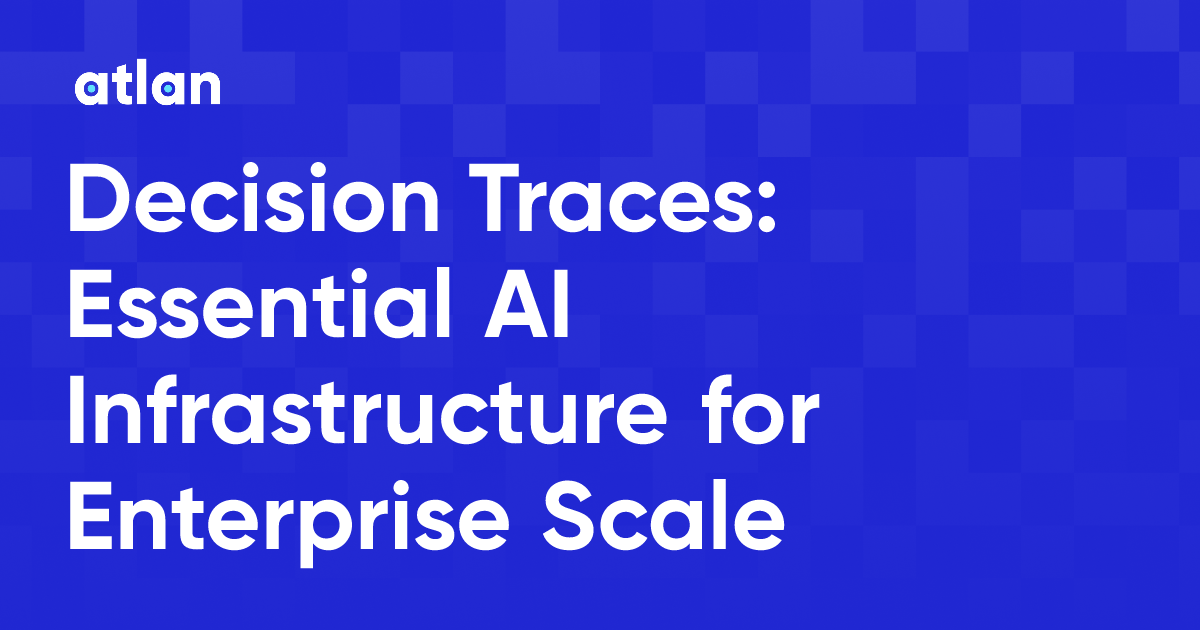 atlan

Decision Traces: Essential AI Infrastructure for Enterprise Scale